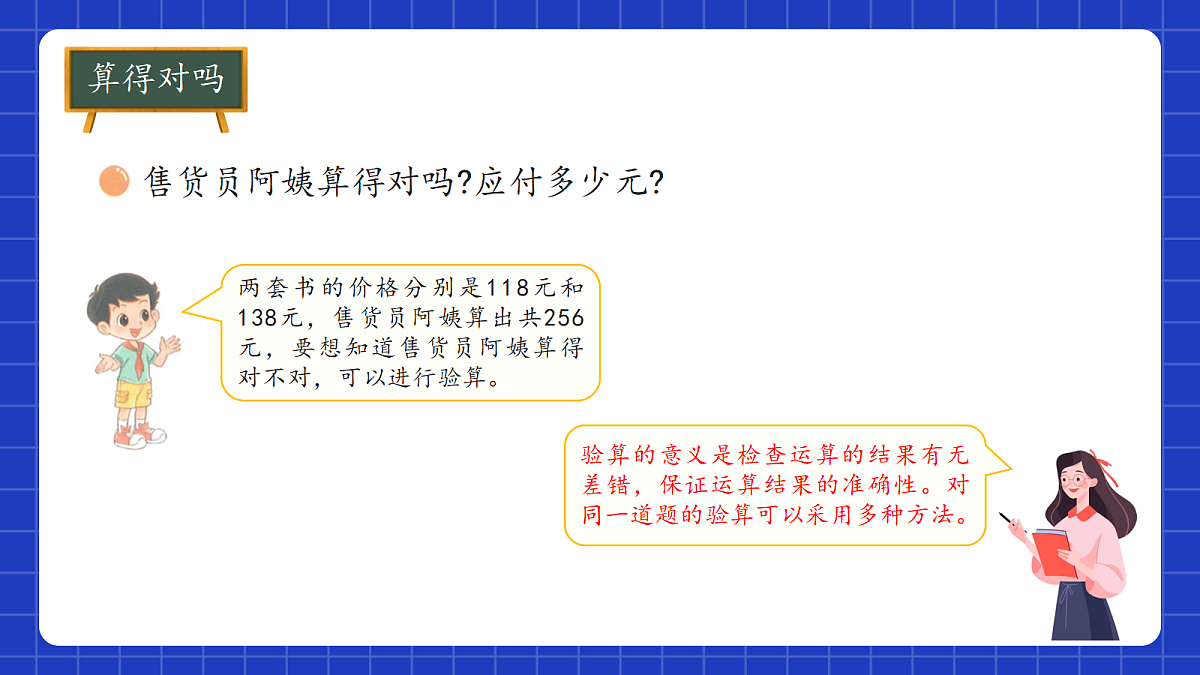 算得对吗

售货员阿姨算得对吗?应付多少元?

两套书的价格分别是118元和138元，售货员阿姨算出共256元，要想知道售货员阿姨算得对不对，可以进行验算。

验算的意义是检查运算的结果有无差错，保证运算结果的准确性。对同一道题的验算可以采用多种方法。